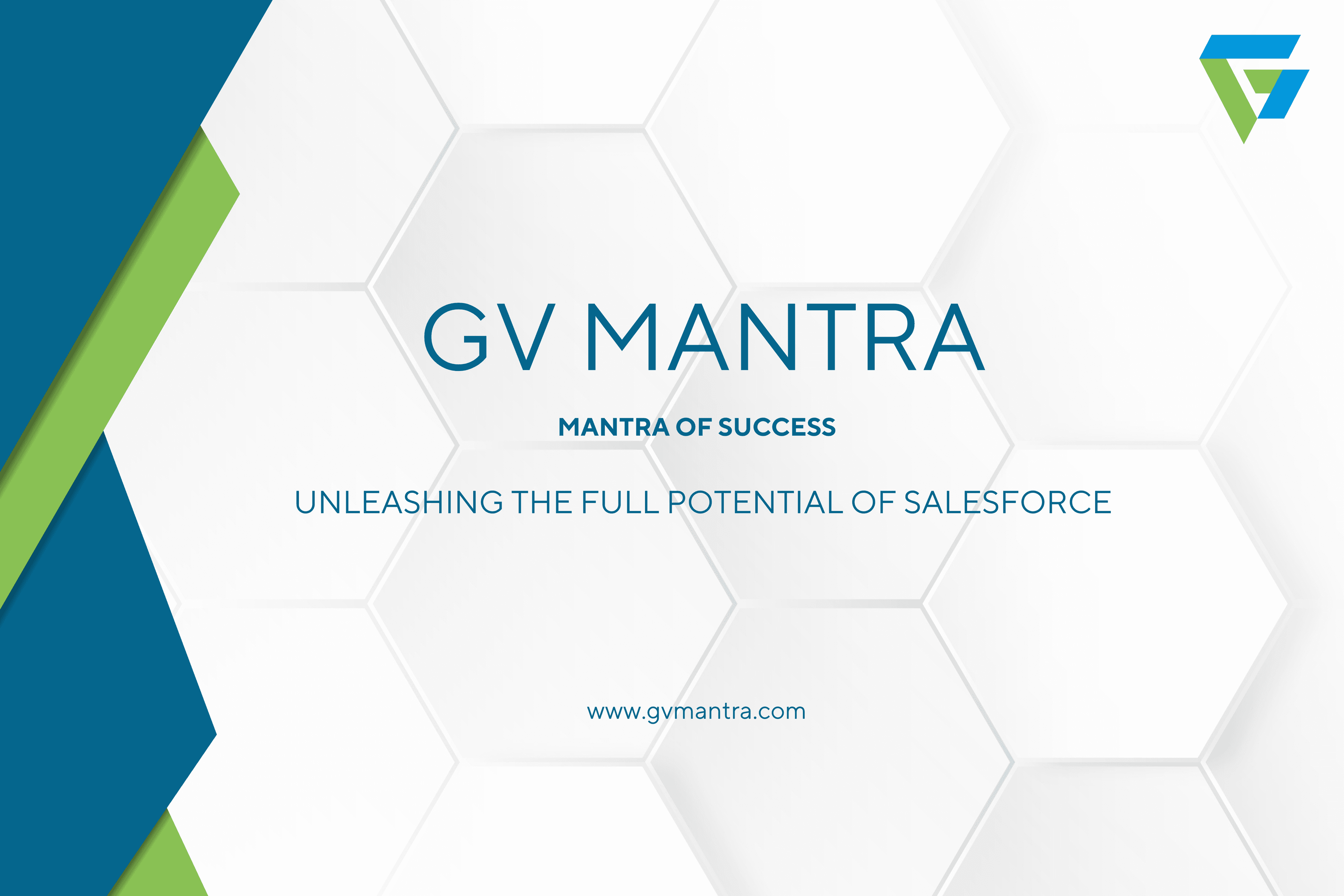 GV MANTRA

MANTRA OF SUCCESS

UNLEASHING THE FULL POTENTIAL OF SALESFORCE

www.gvmantra.com